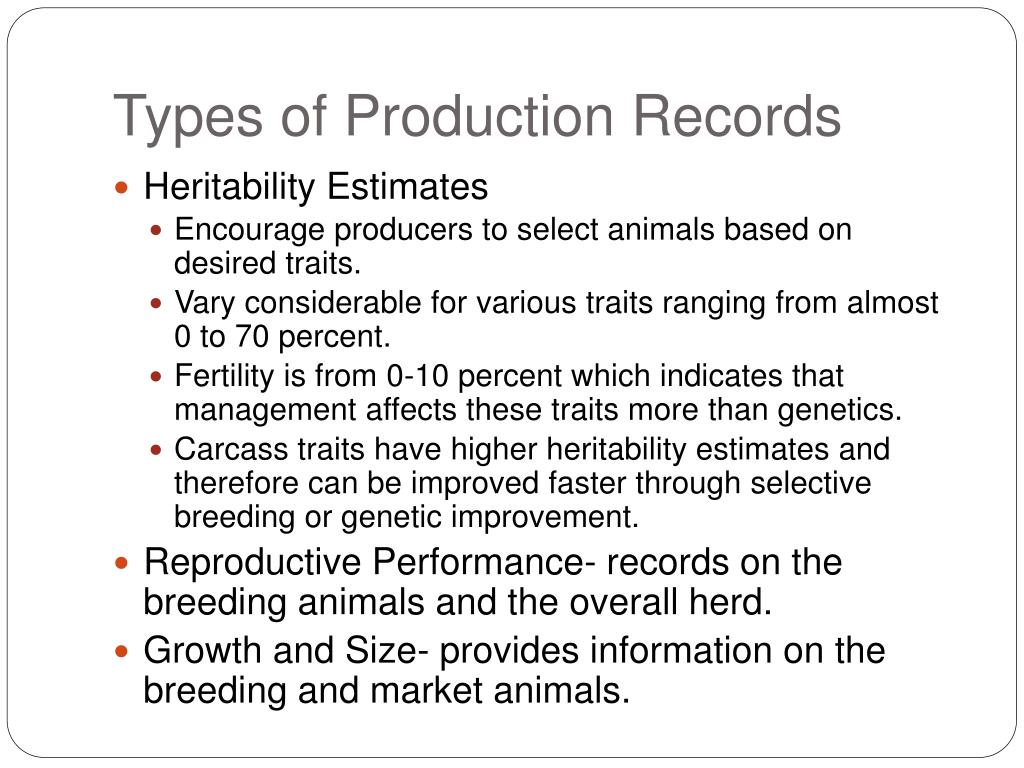 Types of Production Records

- Heritability Estimates
  - Encourage producers to select animals based on desired traits.
  - Vary considerable for various traits ranging from almost 0 to 70 percent.
  - Fertility is from 0-10 percent which indicates that management affects these traits more than genetics.
  - Carcass traits have higher heritability estimates and therefore can be improved faster through selective breeding or genetic improvement.
- Reproductive Performance- records on the breeding animals and the overall herd.
- Growth and Size- provides information on the breeding and market animals.